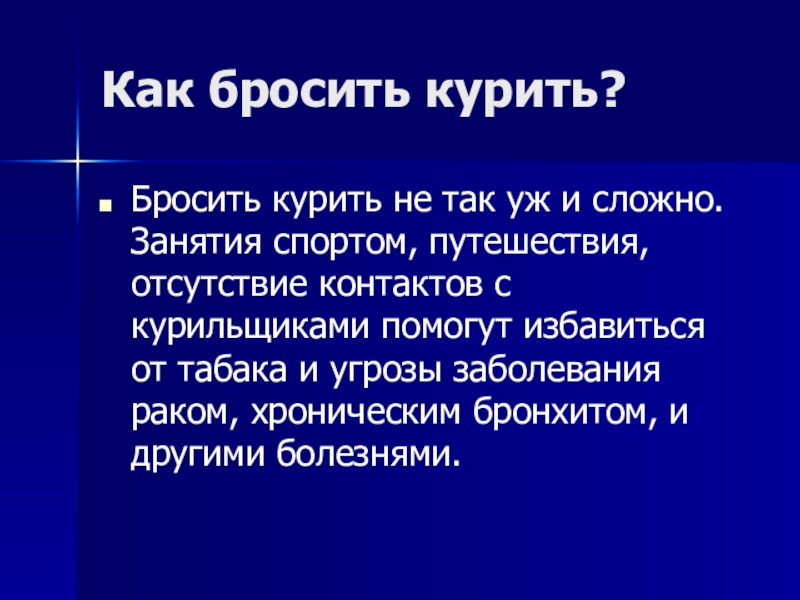 Как бросить курить?

Бросить курить не так уж и сложно. Занятия спортом, путешествия, отсутствие контактов с курильщиками помогут избавиться от табака и угрозы заболевания раком, хроническим бронхитом, и другими болезнями.